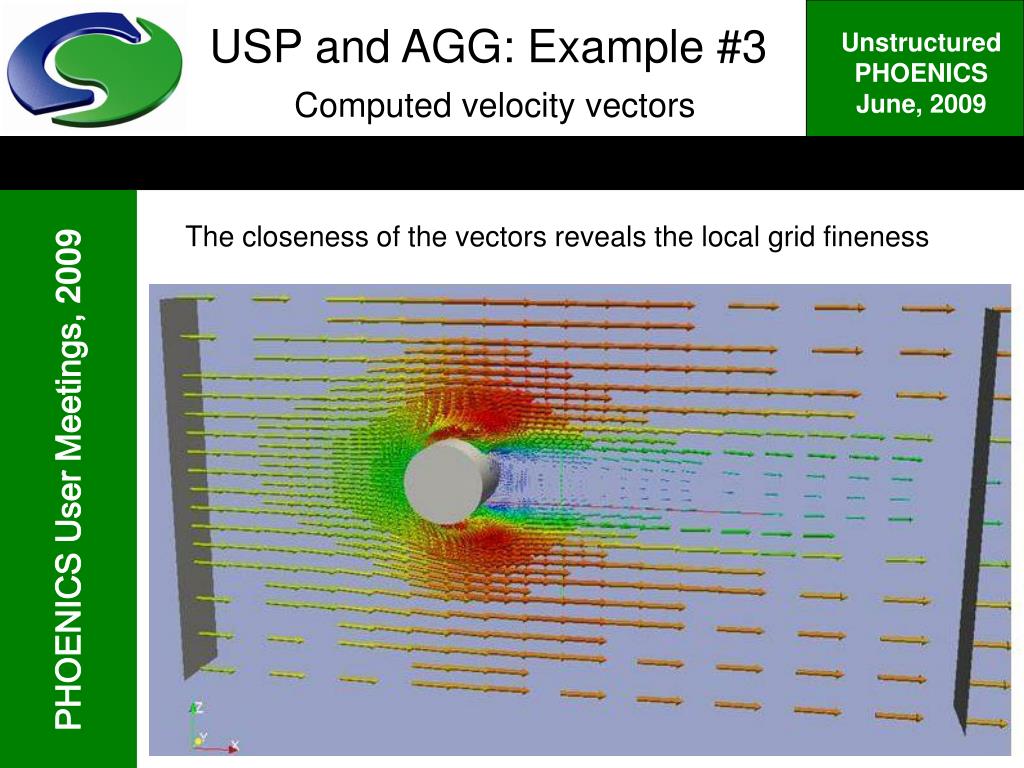 USP and AGG: Example #3

Computed velocity vectors

Unstructured PHOENICS June, 2009

PHOENICS User Meetings, 2009

The closeness of the vectors reveals the local grid fineness

Z
Y
X